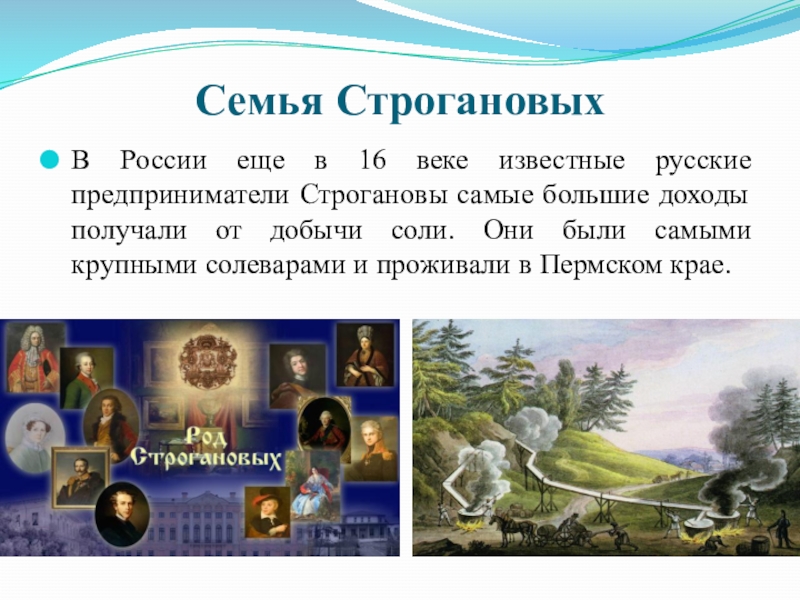 Семья Строгановых

В России еще в 16 веке известные русские предприниматели Строгановы самые большие доходы получали от добычи соли. Они были самыми крупными солеварами и проживали в Пермском крае.

Род Строгановых